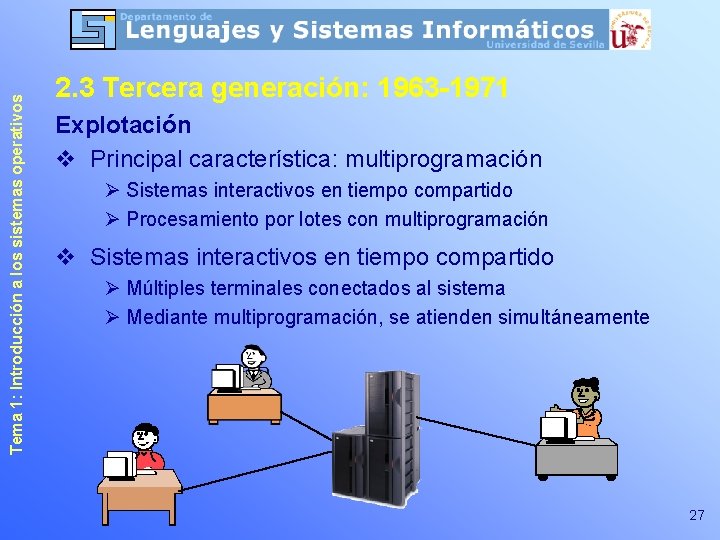 Departamento de
Lenguajes y Sistemas Informáticos
Universidad de Sevilla

Tema 1: Introducción a los sistemas operativos

2.3 Tercera generación: 1963-1971

Explotación

❖ Principal característica: multiprogramación
➢ Sistemas interactivos en tiempo compartido
➢ Procesamiento por lotes con multiprogramación

❖ Sistemas interactivos en tiempo compartido
➢ Múltiples terminales conectados al sistema
➢ Mediante multiprogramación, se atienden simultáneamente

27